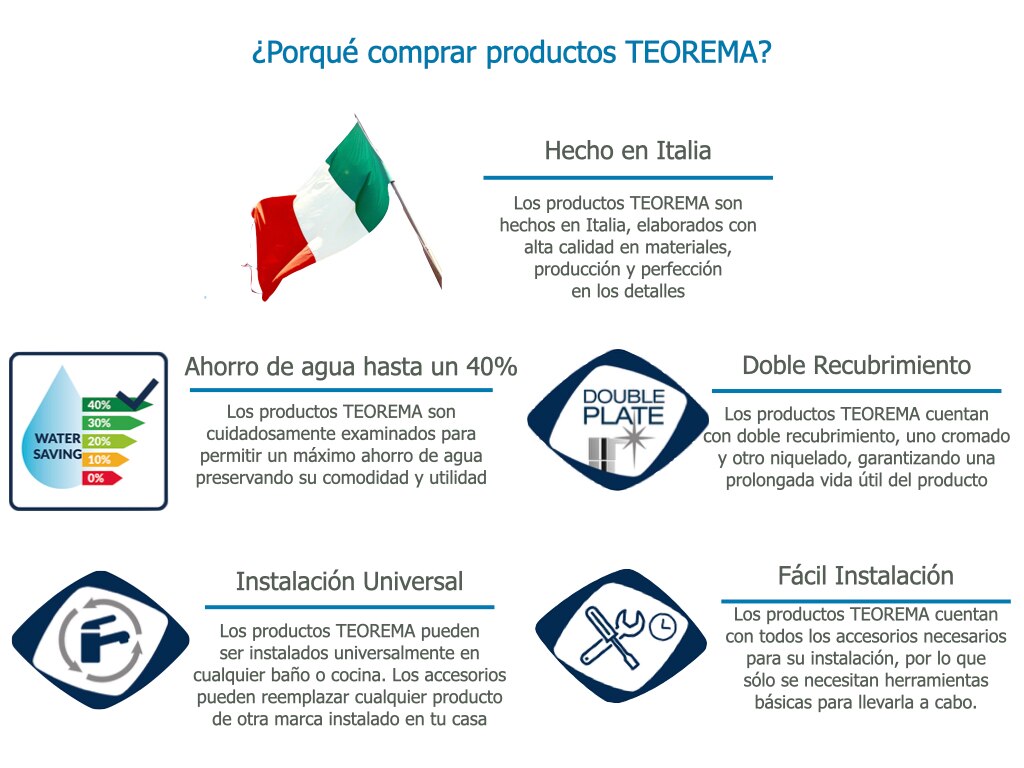 ¿Porqué comprar productos TEOREMA?

Hecho en Italia

Los productos TEOREMA son hechos en Italia, elaborados con alta calidad en materiales, producción y perfección en los detalles

WATER SAVING
40%
30%
20%
10%
0%

Ahorro de agua hasta un 40%

Los productos TEOREMA son cuidadosamente examinados para permitir un máximo ahorro de agua preservando su comodidad y utilidad

DOUBLE PLATE

Doble Recubrimiento

Los productos TEOREMA cuentan con doble recubrimiento, uno cromado y otro niquelado, garantizando una prolongada vida útil del producto

Instalación Universal

Los productos TEOREMA pueden ser instalados universalmente en cualquier baño o cocina. Los accesorios pueden reemplazar cualquier producto de otra marca instalado en tu casa

Fácil Instalación

Los productos TEOREMA cuentan con todos los accesorios necesarios para su instalación, por lo que sólo se necesitan herramientas básicas para llevarla a cabo.